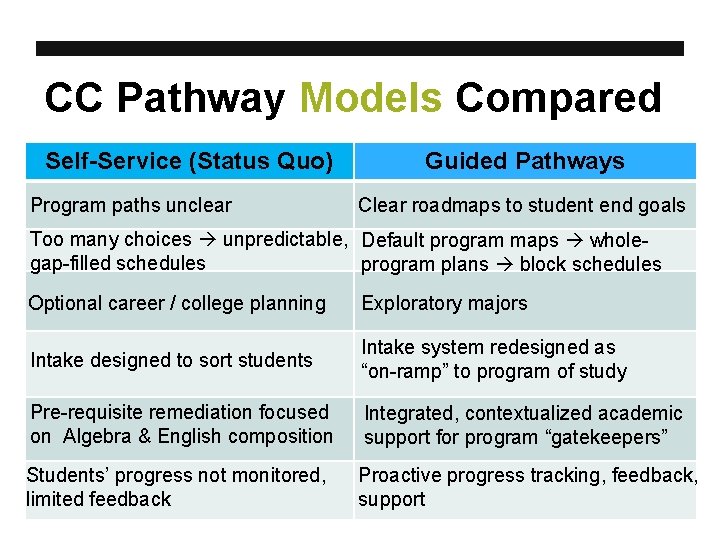 CC Pathway Models Compared

| Self-Service (Status Quo) | Guided Pathways |
|---|---|
| Program paths unclear | Clear roadmaps to student end goals |
| Too many choices → unpredictable, gap-filled schedules | Default program maps → whole-program plans → block schedules |
| Optional career / college planning | Exploratory majors |
| Intake designed to sort students | Intake system redesigned as "on-ramp" to program of study |
| Pre-requisite remediation focused on Algebra & English composition | Integrated, contextualized academic support for program "gatekeepers" |
| Students' progress not monitored, limited feedback | Proactive progress tracking, feedback, support |